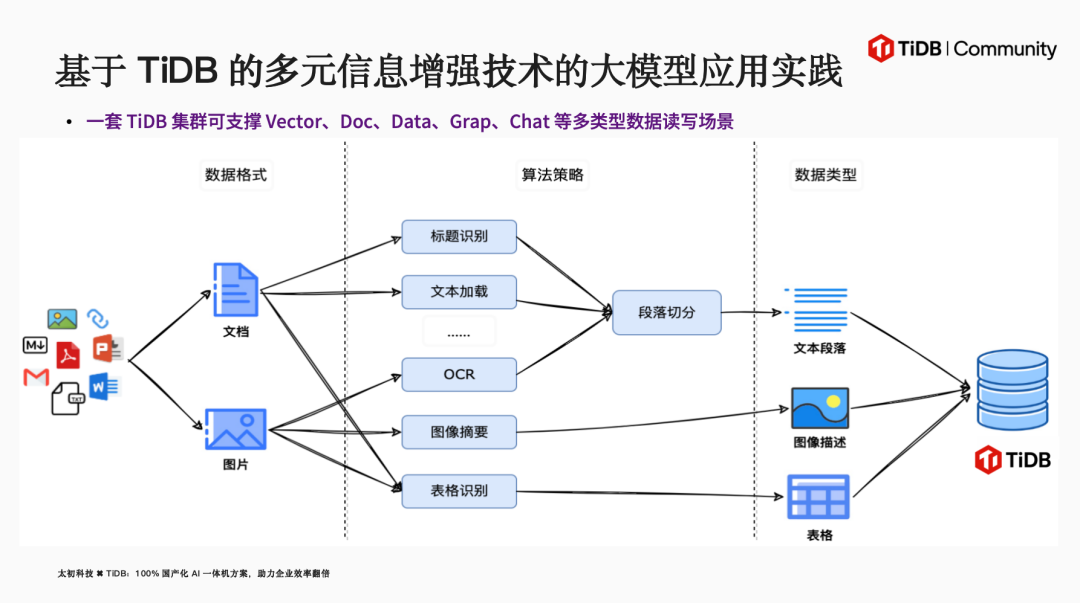 基于 TiDB 的多元信息增强技术的大模型应用实践

TiDB | Community

• 一套 TiDB 集群可支撑 Vector、Doc、Data、Grap、Chat 等多类型数据读写场景

数据格式

算法策略

数据类型

M↓

TXT

文档

图片

标题识别

文本加载

......

OCR

图像摘要

表格识别

段落切分

文本段落

图像描述

表格

TiDB

太初科技 ✖ TiDB：100% 国产化 AI 一体机方案，助力企业效率翻倍